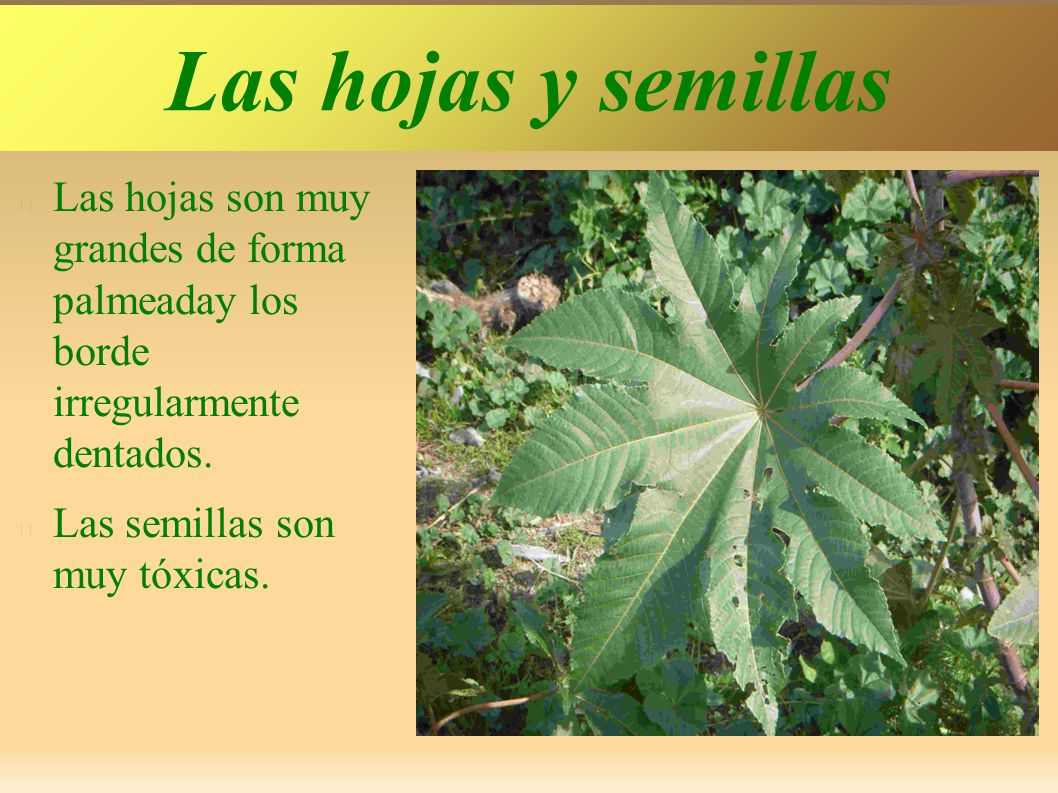 Las hojas y semillas

Las hojas son muy grandes de forma palmeaday los borde irregularmente dentados.

Las semillas son muy tóxicas.